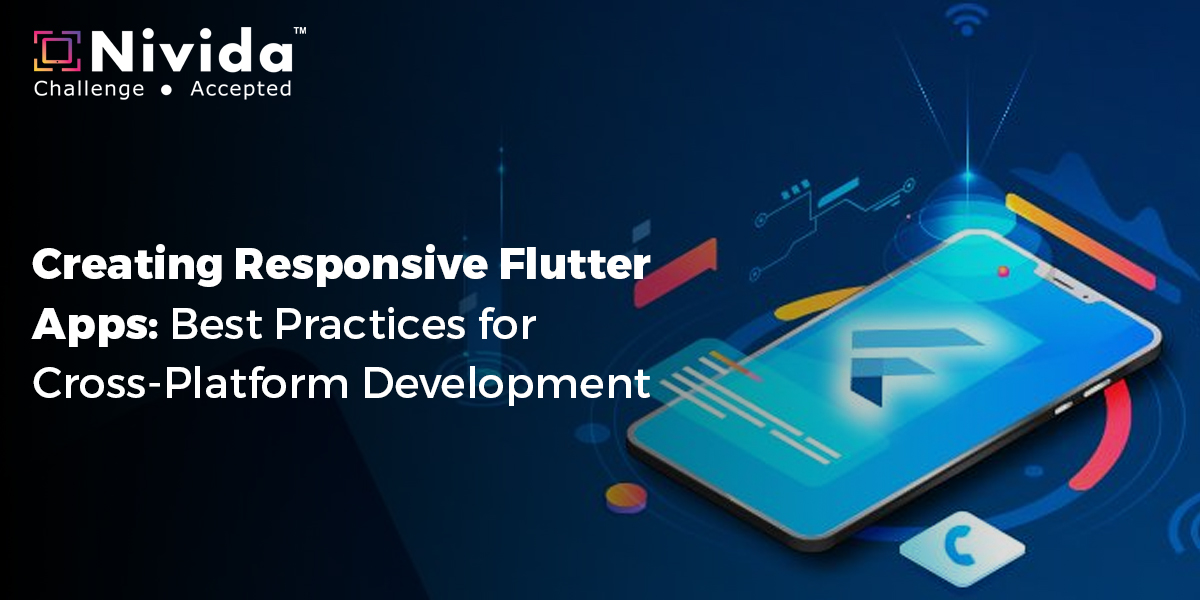 Nivida™
Challenge ● Accepted

Creating Responsive Flutter Apps: Best Practices for Cross-Platform Development